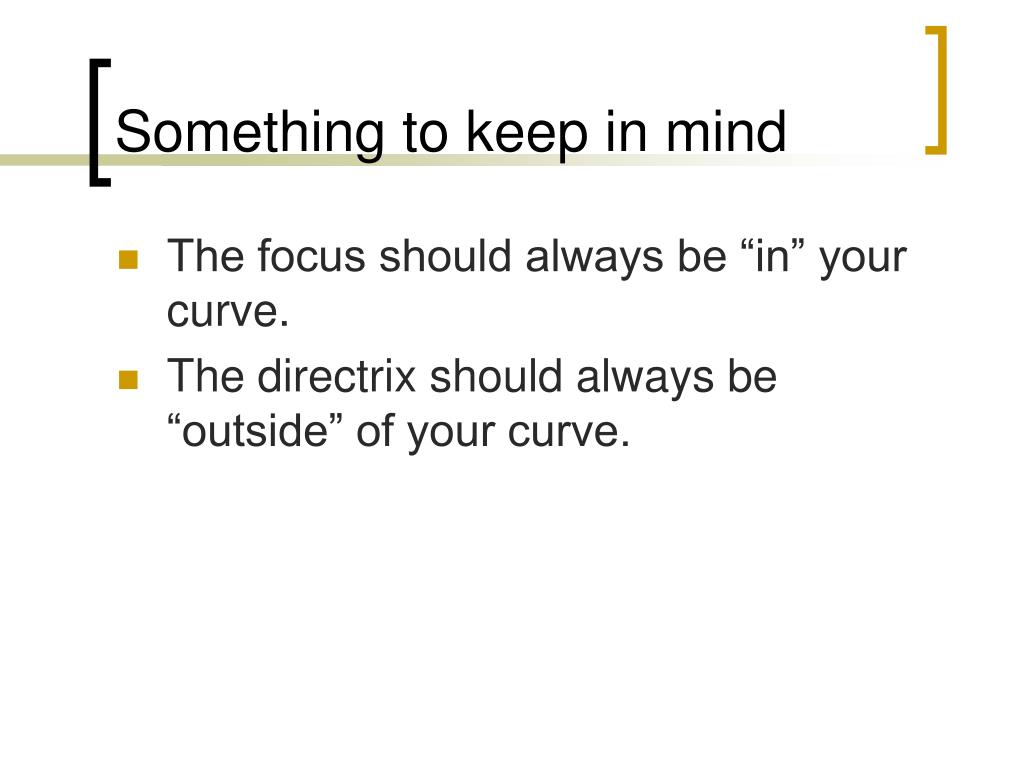 Something to keep in mind

- The focus should always be “in” your curve.
- The directrix should always be “outside” of your curve.